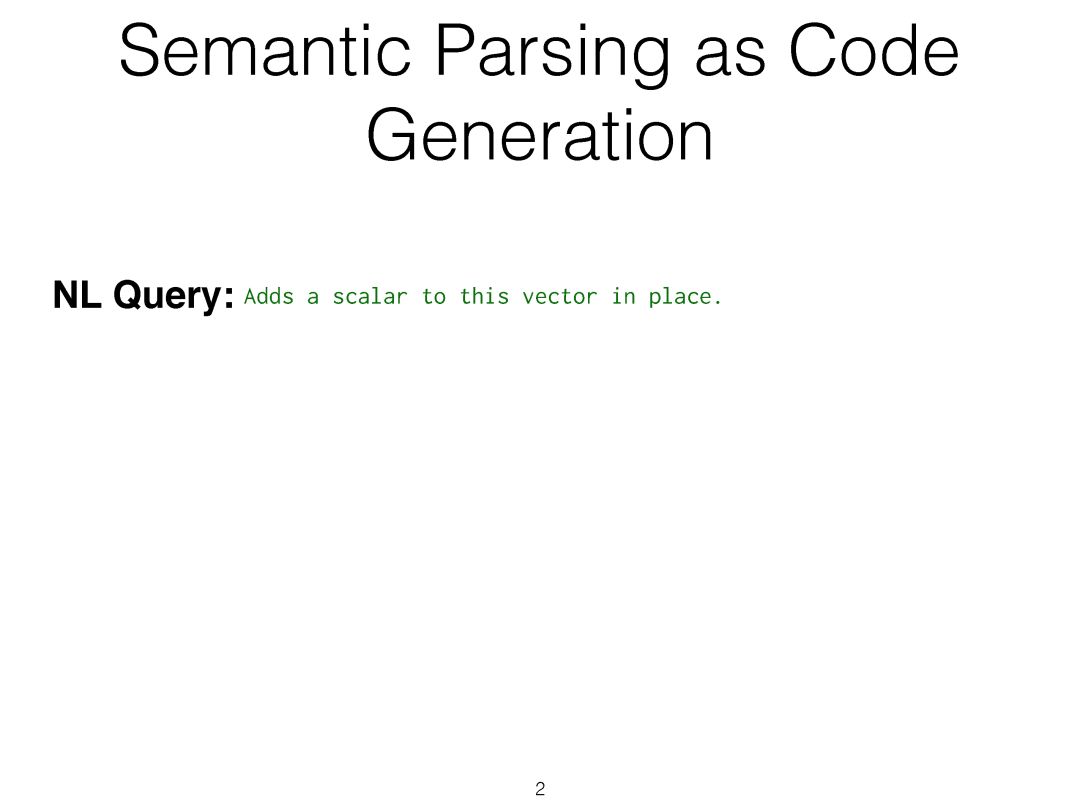 Semantic Parsing as Code Generation

NL Query: Adds a scalar to this vector in place.

2